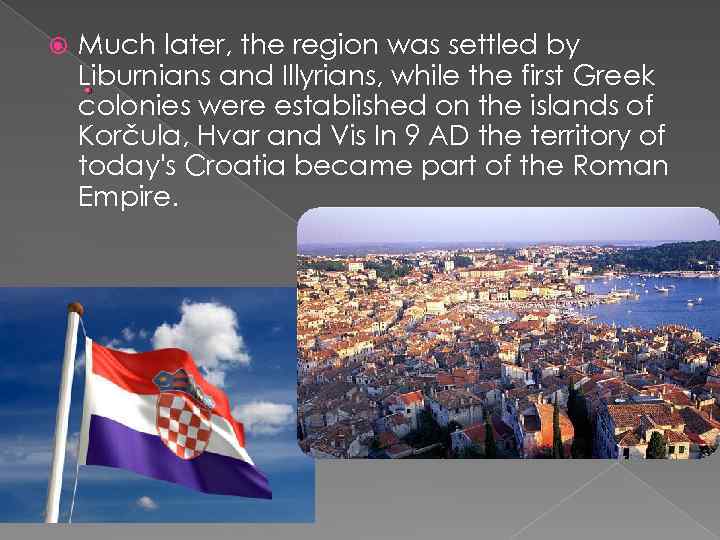 Much later, the region was settled by Liburnians and Illyrians, while the first Greek colonies were established on the islands of Korčula, Hvar and Vis In 9 AD the territory of today's Croatia became part of the Roman Empire.